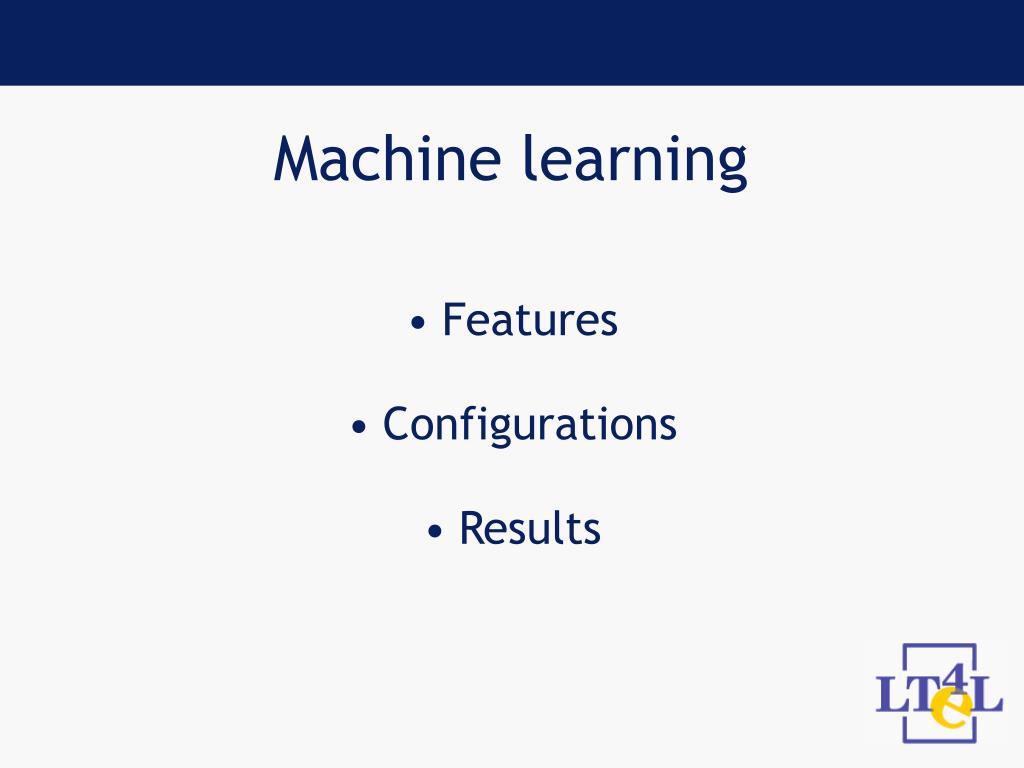 Machine learning

• Features

• Configurations

• Results

LT4eL